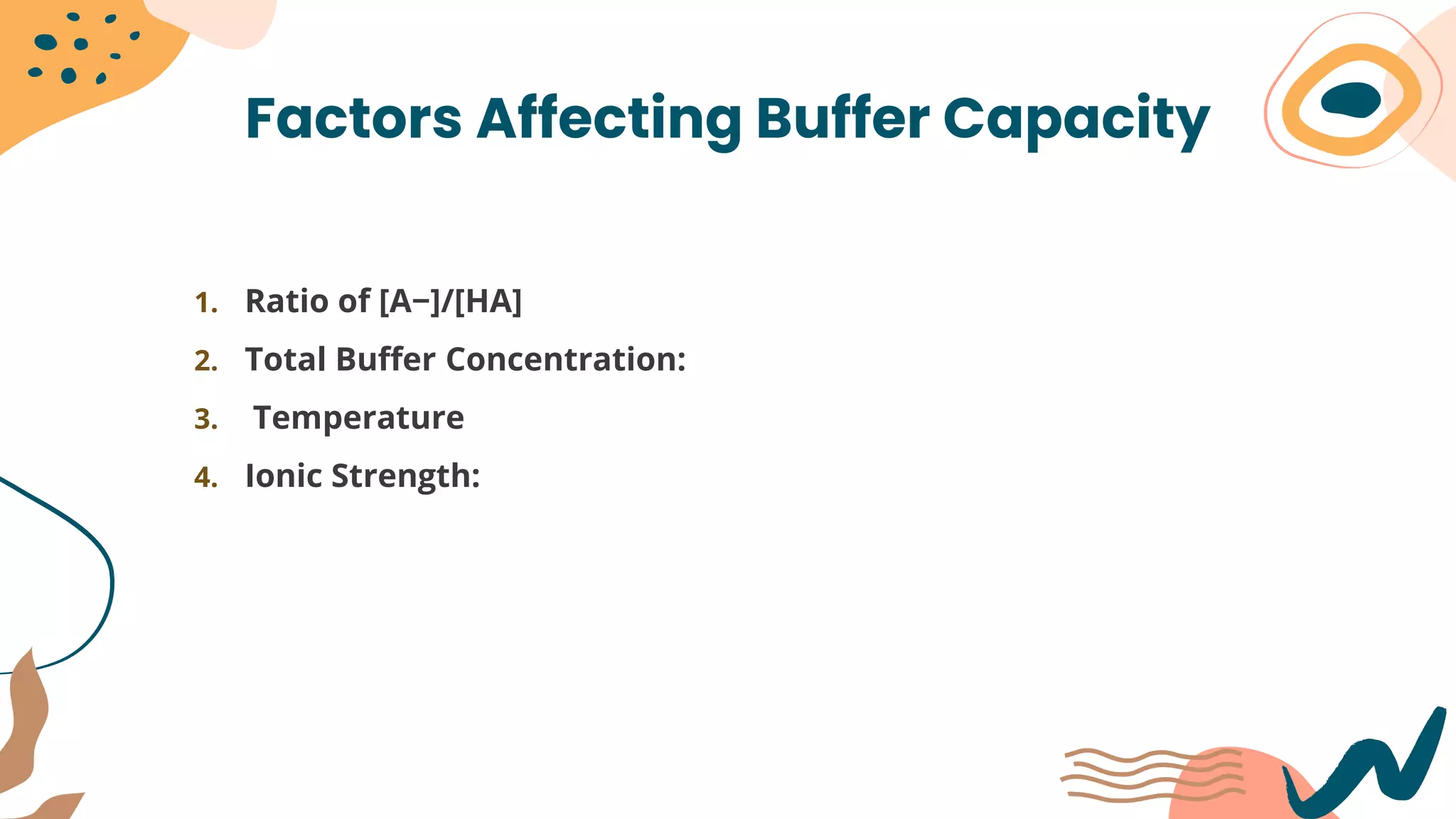 Factors Affecting Buffer Capacity

1. Ratio of [A−]/[HA]
2. Total Buffer Concentration:
3. Temperature
4. Ionic Strength: